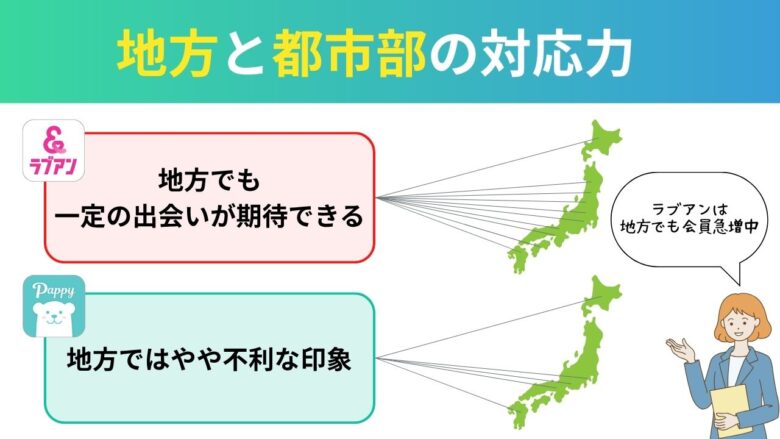 地方と都市部の対応力

ラブアン

地方でも
一定の出会いが期待できる

Pappy

地方ではやや不利な印象

ラブアンは
地方でも会員急増中